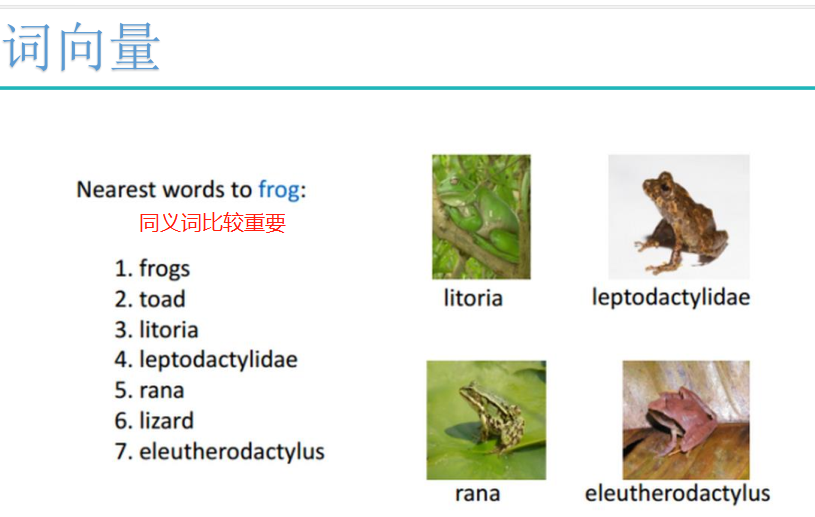 词向量

Nearest words to frog:
同义词比较重要

1. frogs
2. toad
3. litoria
4. leptodactylidae
5. rana
6. lizard
7. eleutherodactylus

litoria

leptodactylidae

rana

eleutherodactylus